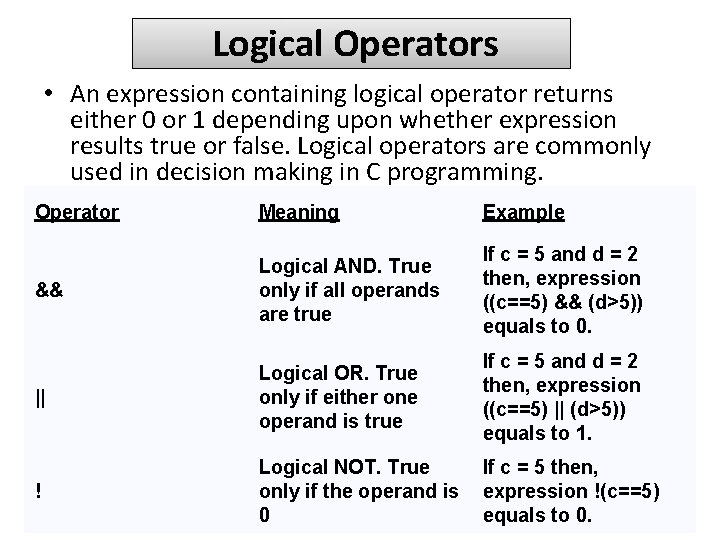 Logical Operators

• An expression containing logical operator returns either 0 or 1 depending upon whether expression results true or false. Logical operators are commonly used in decision making in C programming.

| Operator | Meaning | Example |
|---|---|---|
| && | Logical AND. True only if all operands are true | If c = 5 and d = 2 then, expression ((c==5) && (d>5)) equals to 0. |
| \|\| | Logical OR. True only if either one operand is true | If c = 5 and d = 2 then, expression ((c==5) \|\| (d>5)) equals to 1. |
| ! | Logical NOT. True only if the operand is 0 | If c = 5 then, expression !(c==5) equals to 0. |